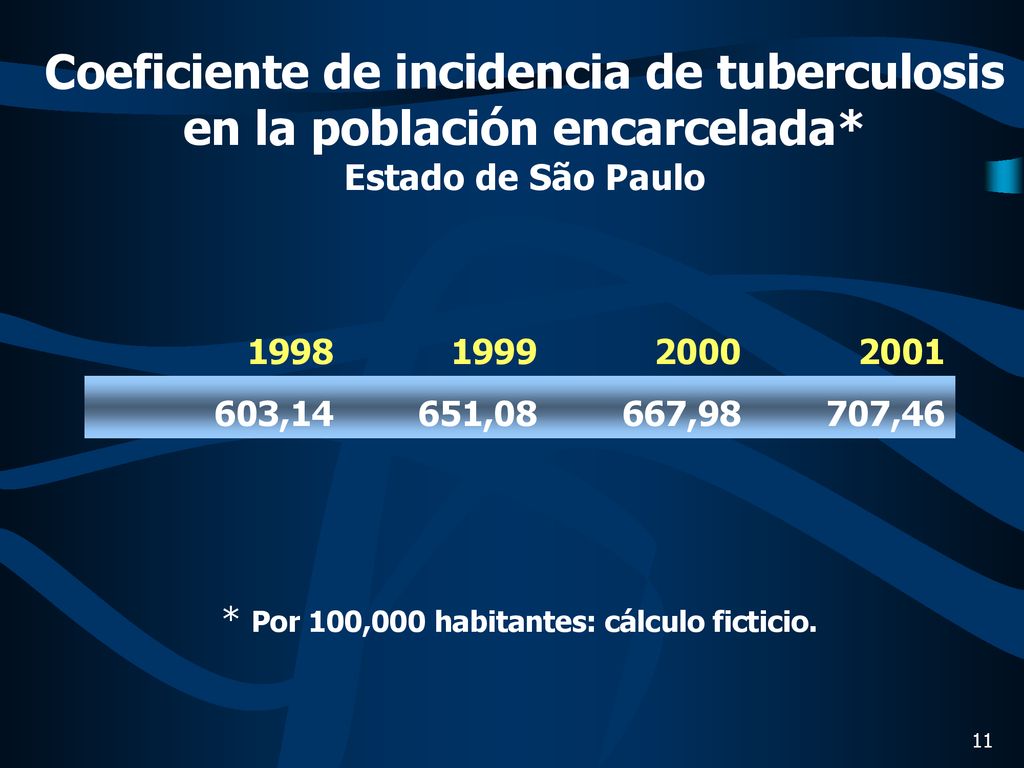 Coeficiente de incidencia de tuberculosis en la población encarcelada*
Estado de São Paulo

| 1998 | 1999 | 2000 | 2001 |
|---|---|---|---|
| 603,14 | 651,08 | 667,98 | 707,46 |

* Por 100,000 habitantes: cálculo ficticio.

11